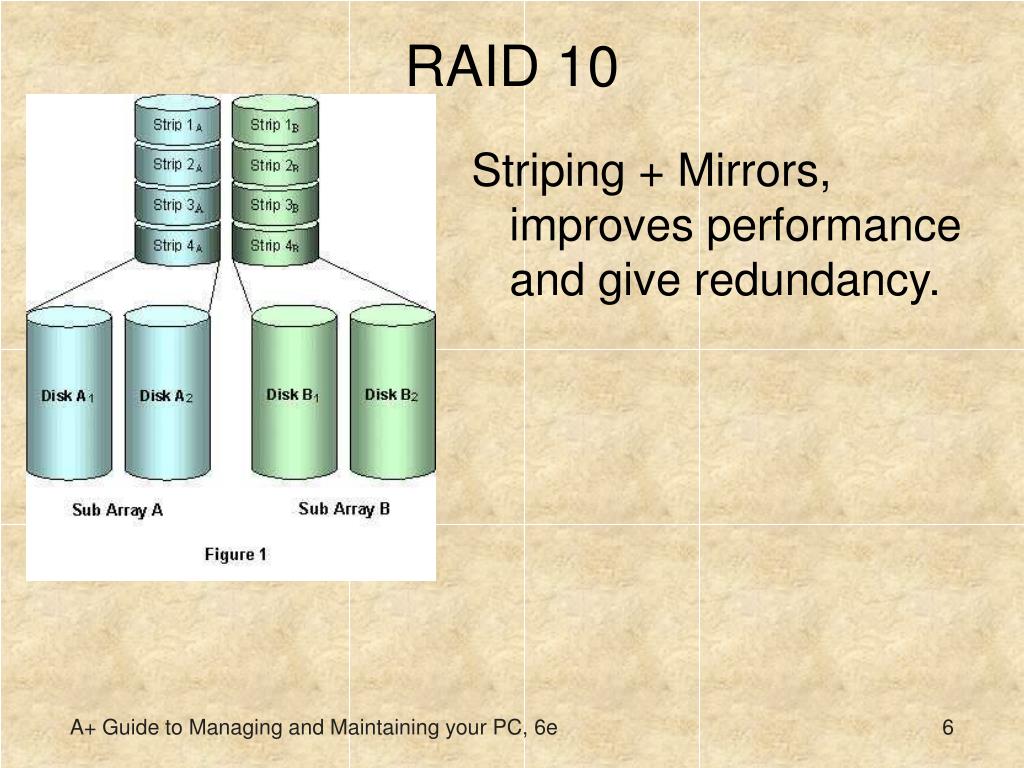 RAID 10

Strip $1_A$
Strip $2_A$
Strip $3_A$
Strip $4_A$

Strip $1_B$
Strip $2_B$
Strip $3_B$
Strip $4_B$

Disk $A_1$
Disk $A_2$
Disk $B_1$
Disk $B_2$

Sub Array A
Sub Array B

Figure 1

Striping + Mirrors, improves performance and give redundancy.

A+ Guide to Managing and Maintaining your PC, 6e

6